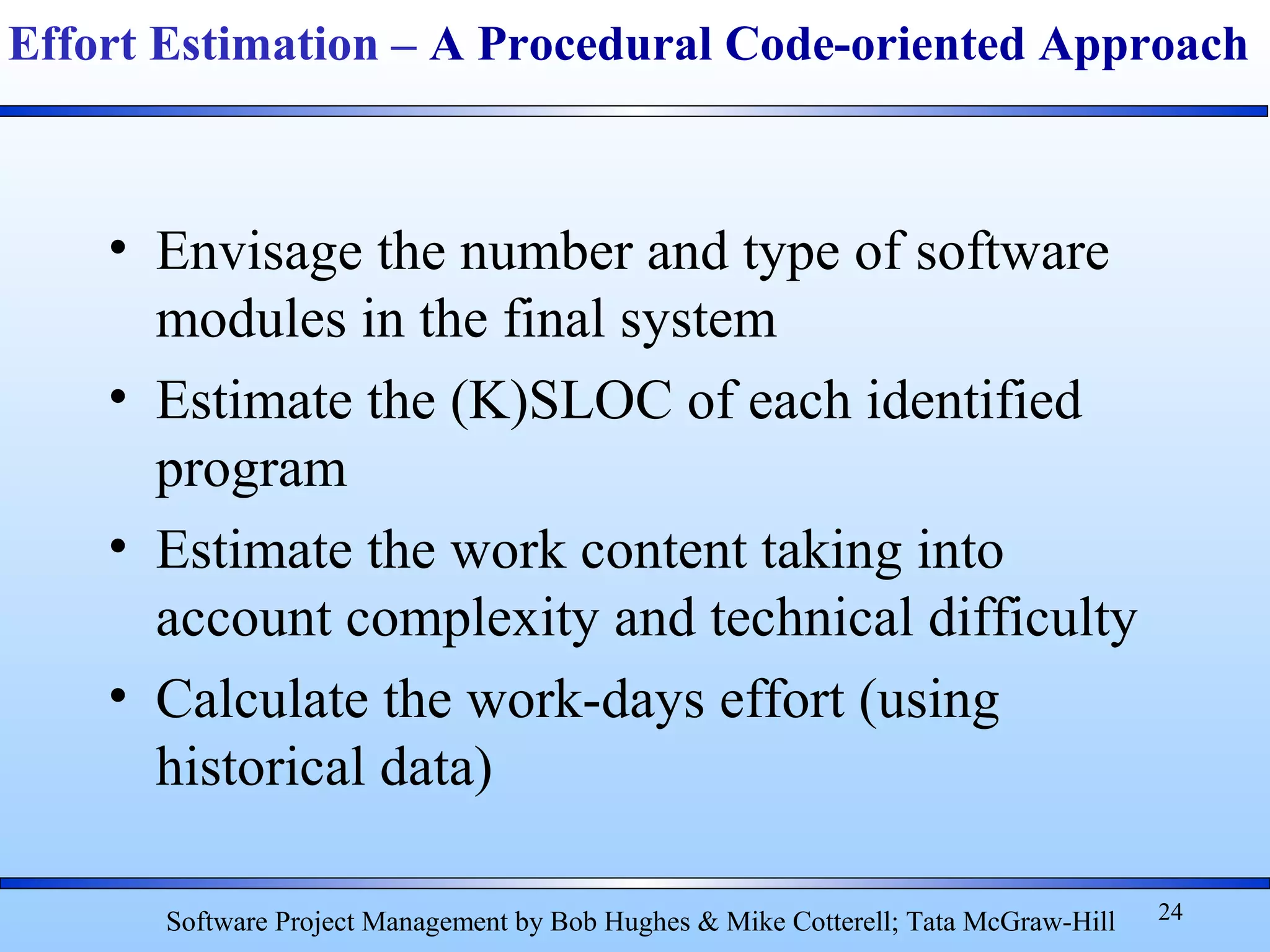 Effort Estimation – A Procedural Code-oriented Approach

• Envisage the number and type of software modules in the final system

• Estimate the (K)SLOC of each identified program

• Estimate the work content taking into account complexity and technical difficulty

• Calculate the work-days effort (using historical data)

Software Project Management by Bob Hughes & Mike Cotterell; Tata McGraw-Hill

24